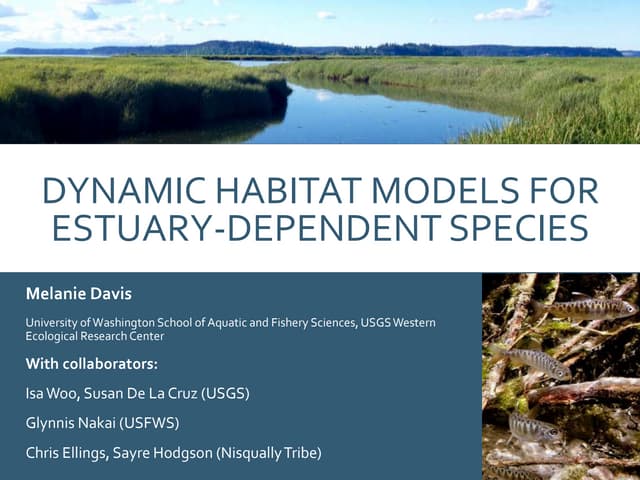 DYNAMIC HABITAT MODELS FOR ESTUARY-DEPENDENT SPECIES

Melanie Davis

University of Washington School of Aquatic and Fishery Sciences, USGS Western Ecological Research Center

With collaborators:

Isa Woo, Susan De La Cruz (USGS)

Glynnis Nakai (USFWS)

Chris Ellings, Sayre Hodgson (Nisqually Tribe)